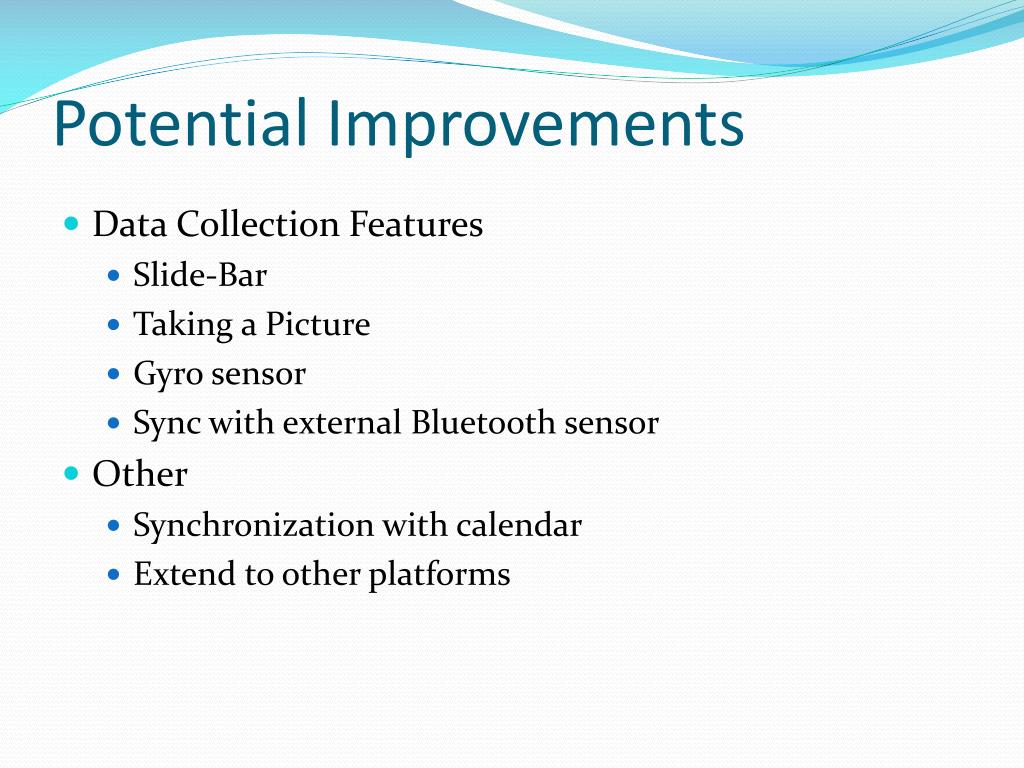 Potential Improvements

- Data Collection Features
  - Slide-Bar
  - Taking a Picture
  - Gyro sensor
  - Sync with external Bluetooth sensor
- Other
  - Synchronization with calendar
  - Extend to other platforms